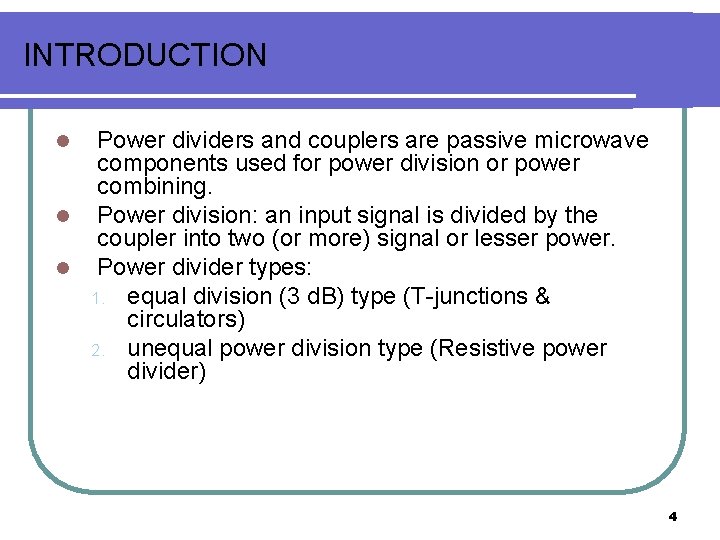 INTRODUCTION

- Power dividers and couplers are passive microwave components used for power division or power combining.
- Power division: an input signal is divided by the coupler into two (or more) signal or lesser power.
- Power divider types:
  1. equal division (3 dB) type (T-junctions & circulators)
  2. unequal power division type (Resistive power divider)

4